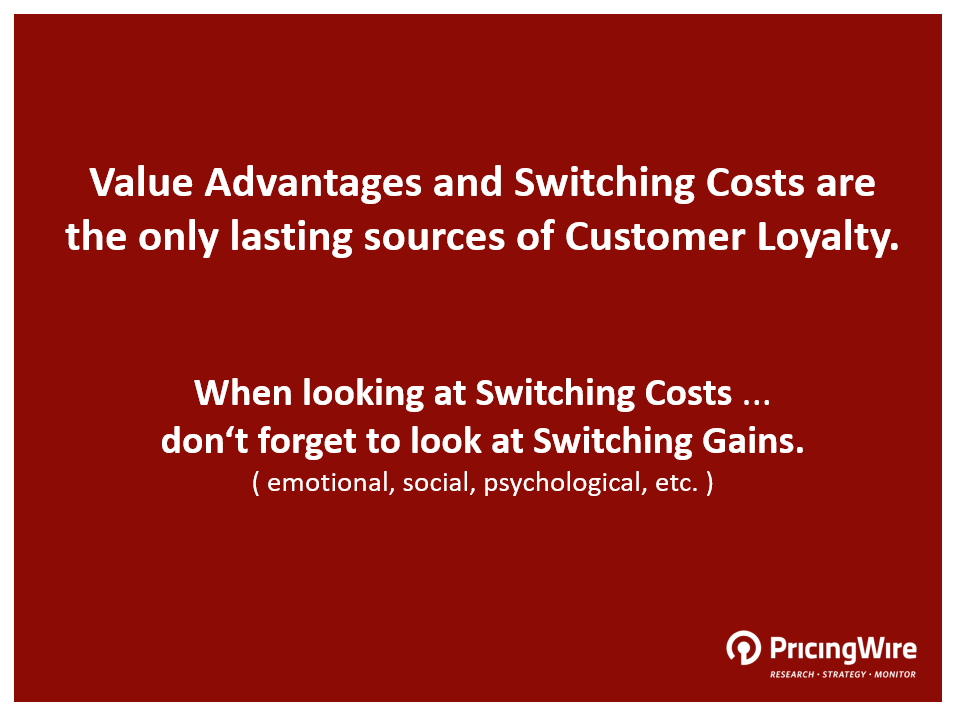 Value Advantages and Switching Costs are the only lasting sources of Customer Loyalty.

When looking at Switching Costs ...
don‘t forget to look at Switching Gains.
( emotional, social, psychological, etc. )

PricingWire
RESEARCH · STRATEGY · MONITOR